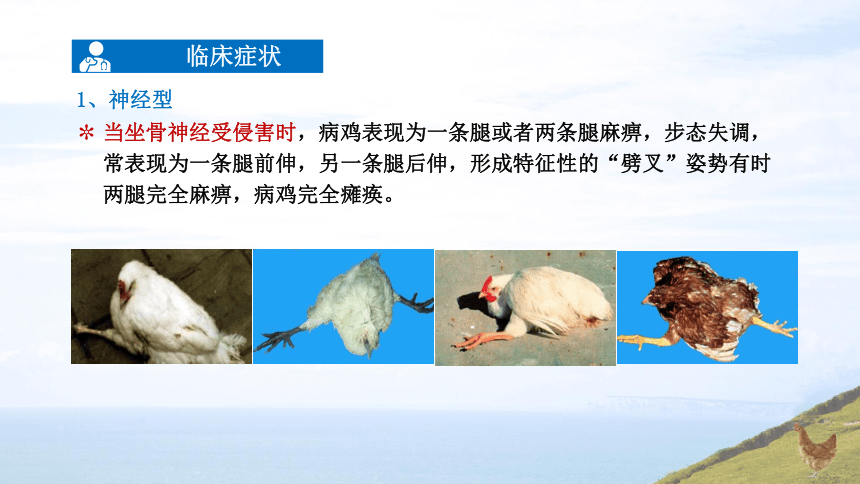 临床症状

1、神经型

＊ 当坐骨神经受侵害时，病鸡表现为一条腿或者两条腿麻痹，步态失调，常表现为一条腿前伸，另一条腿后伸，形成特征性的“劈叉”姿势有时两腿完全麻痹，病鸡完全瘫痪。